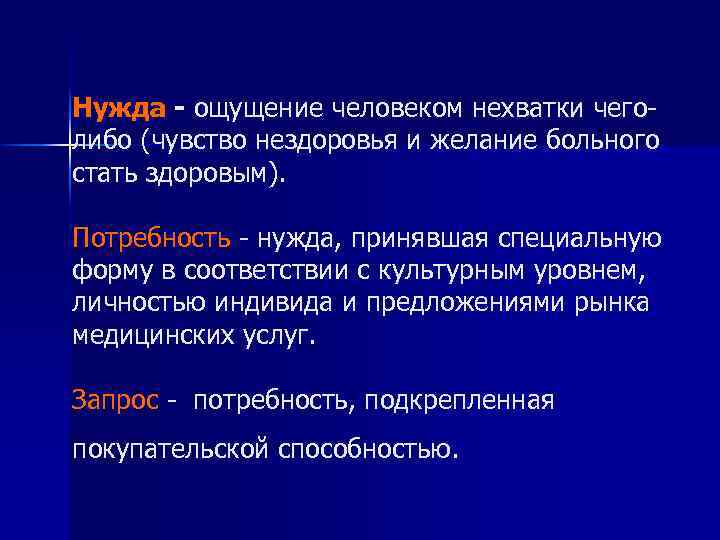 Нужда - ощущение человеком нехватки чего-либо (чувство нездоровья и желание больного стать здоровым).

Потребность - нужда, принявшая специальную форму в соответствии с культурным уровнем, личностью индивида и предложениями рынка медицинских услуг.

Запрос - потребность, подкрепленная

покупательской способностью.